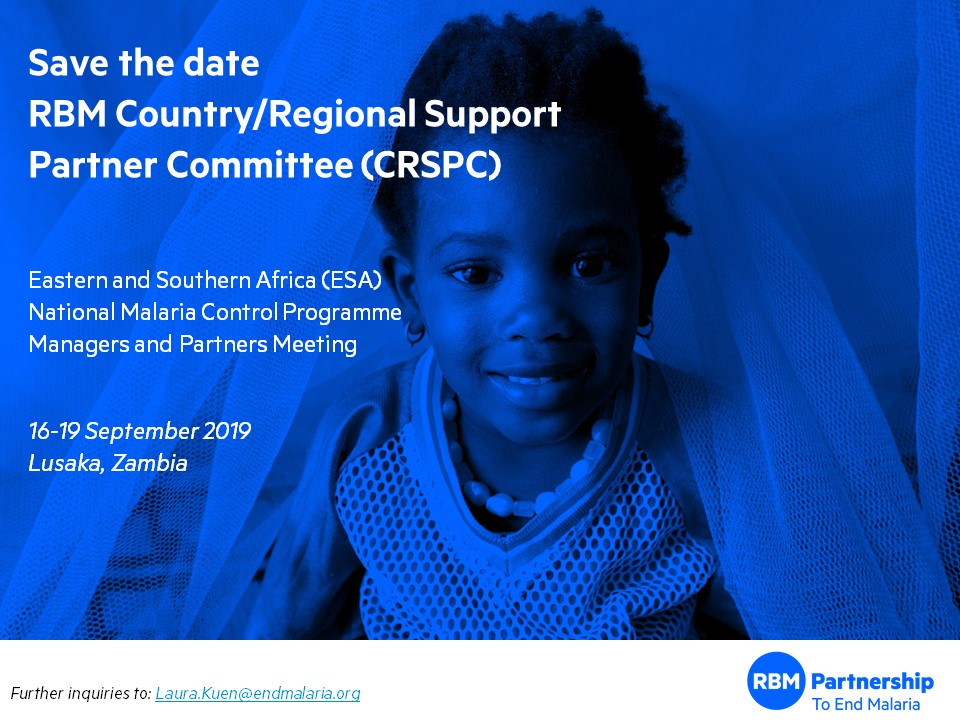 Save the date
RBM Country/Regional Support Partner Committee (CRSPC)

Eastern and Southern Africa (ESA)
National Malaria Control Programme
Managers and Partners Meeting

16-19 September 2019
Lusaka, Zambia

Further inquiries to: Laura.Kuen@endmalaria.org

RBM Partnership
To End Malaria